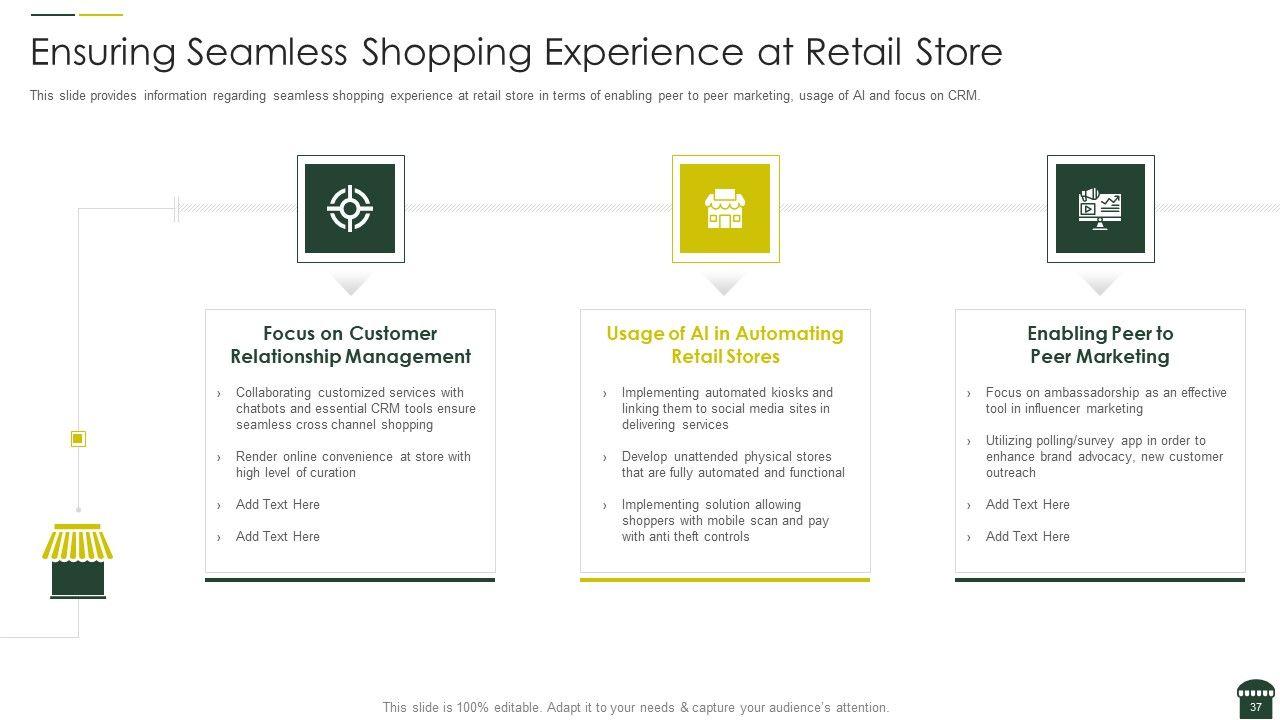 Ensuring Seamless Shopping Experience at Retail Store

This slide provides information regarding seamless shopping experience at retail store in terms of enabling peer to peer marketing, usage of AI and focus on CRM.

Focus on Customer Relationship Management

› Collaborating customized services with chatbots and essential CRM tools ensure seamless cross channel shopping

› Render online convenience at store with high level of curation

› Add Text Here

› Add Text Here

Usage of AI in Automating Retail Stores

› Implementing automated kiosks and linking them to social media sites in delivering services

› Develop unattended physical stores that are fully automated and functional

› Implementing solution allowing shoppers with mobile scan and pay with anti theft controls

Enabling Peer to Peer Marketing

› Focus on ambassadorship as an effective tool in influencer marketing

› Utilizing polling/survey app in order to enhance brand advocacy, new customer outreach

› Add Text Here

› Add Text Here

This slide is 100% editable. Adapt it to your needs & capture your audience's attention.

37